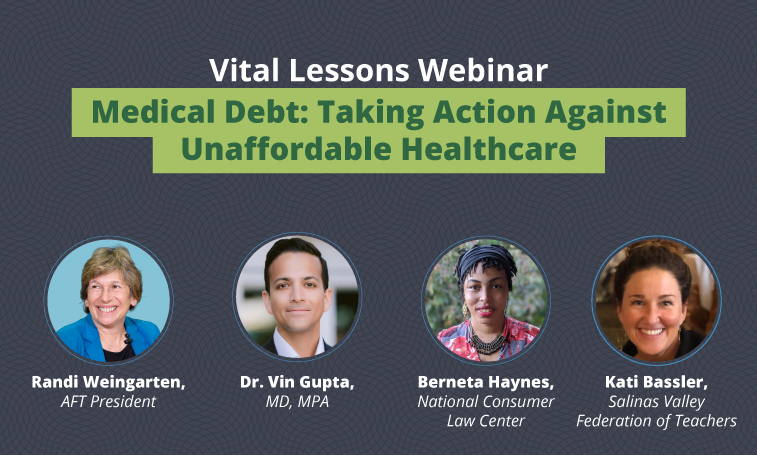 Vital Lessons Webinar

Medical Debt: Taking Action Against Unaffordable Healthcare

Randi Weingarten,
AFT President

Dr. Vin Gupta,
MD, MPA

Berneta Haynes,
National Consumer Law Center

Kati Bassler,
Salinas Valley Federation of Teachers